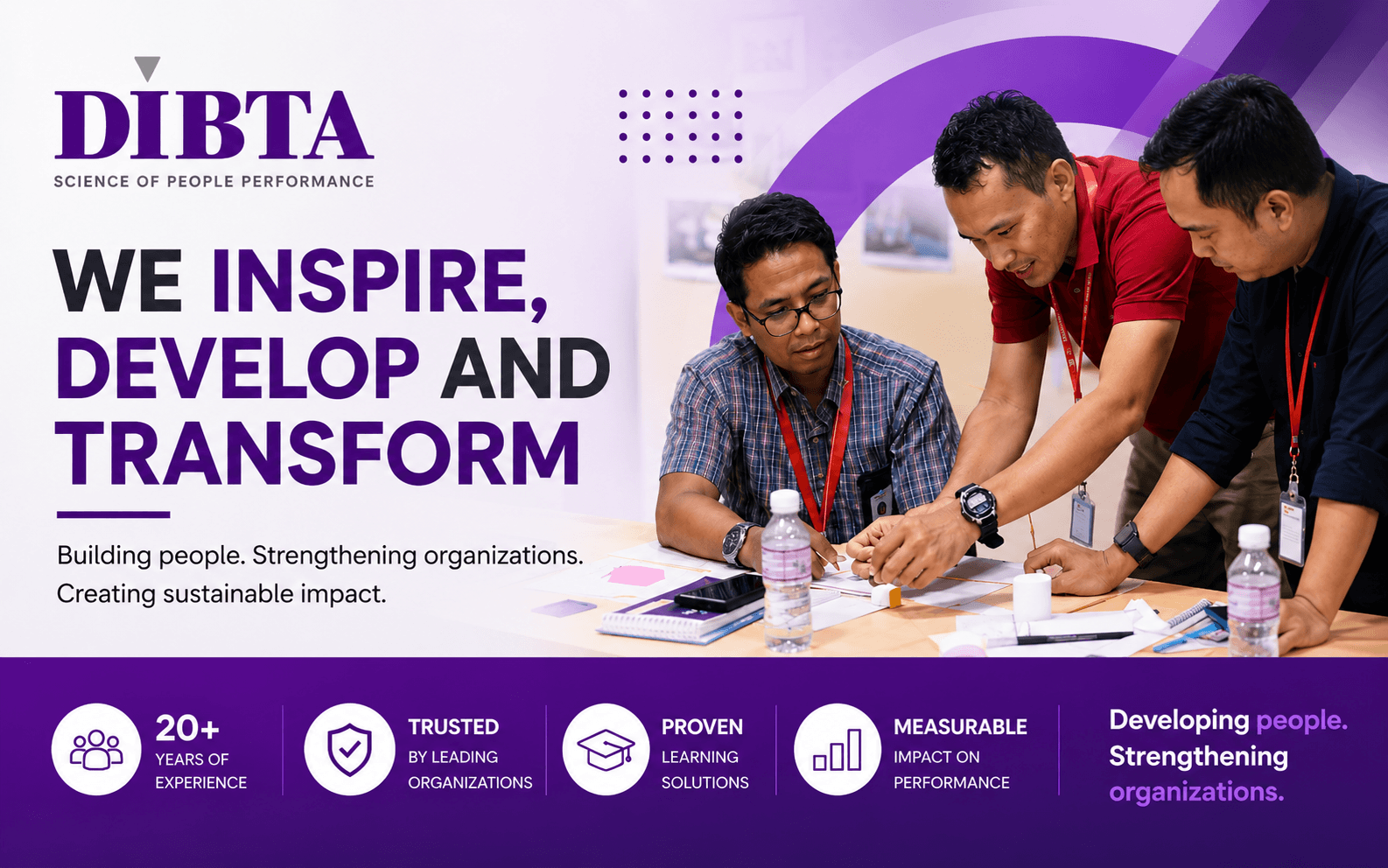 DIBTA
SCIENCE OF PEOPLE PERFORMANCE

WE INSPIRE, DEVELOP AND TRANSFORM

Building people. Strengthening organizations. Creating sustainable impact.

20+
YEARS OF EXPERIENCE

TRUSTED
BY LEADING ORGANIZATIONS

PROVEN
LEARNING SOLUTIONS

MEASURABLE
IMPACT ON PERFORMANCE

Developing people. Strengthening organizations.